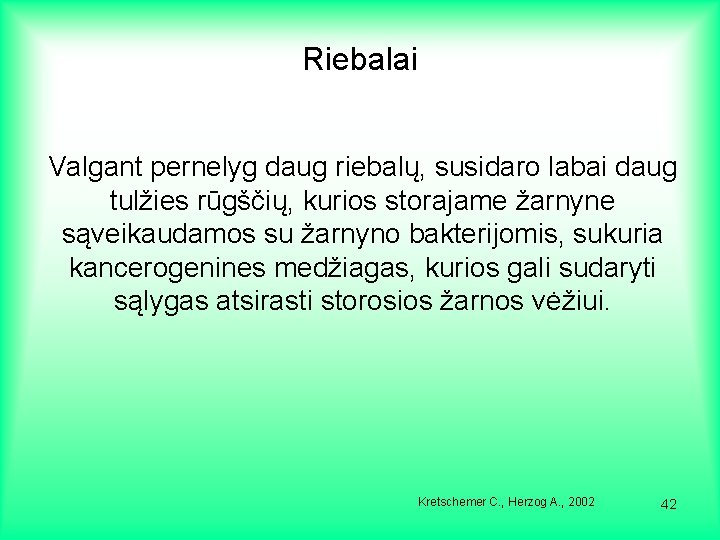 Riebalai

Valgant pernelyg daug riebalų, susidaro labai daug tulžies rūgščių, kurios storajame žarnyne sąveikaudamos su žarnyno bakterijomis, sukuria kancerogenines medžiagas, kurios gali sudaryti sąlygas atsirasti storosios žarnos vėžiui.

Kretschemer C., Herzog A., 2002

42